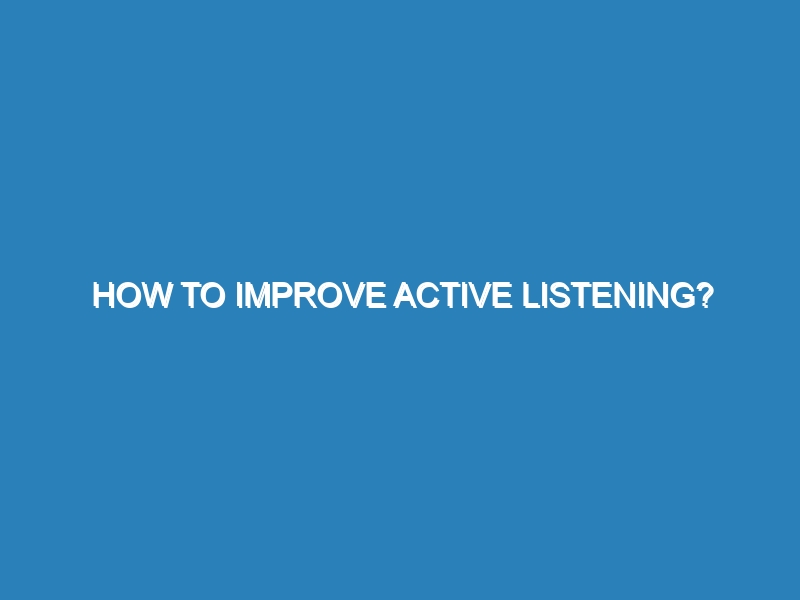 HOW TO IMPROVE ACTIVE LISTENING?